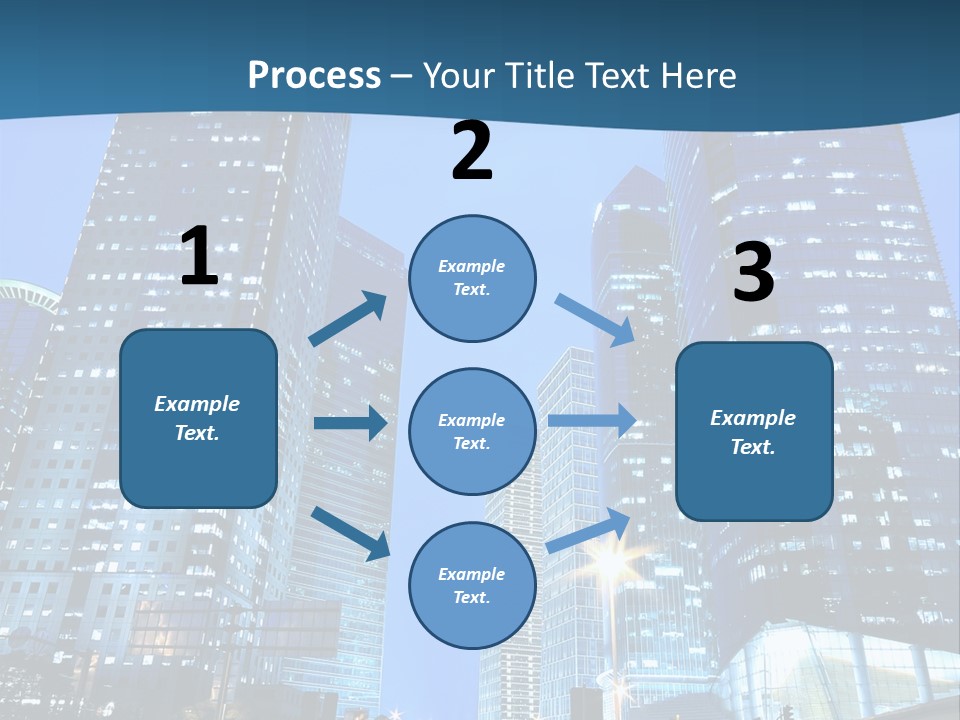 Process – Your Title Text Here

1

Example Text.

2

Example Text.

Example Text.

Example Text.

3

Example Text.